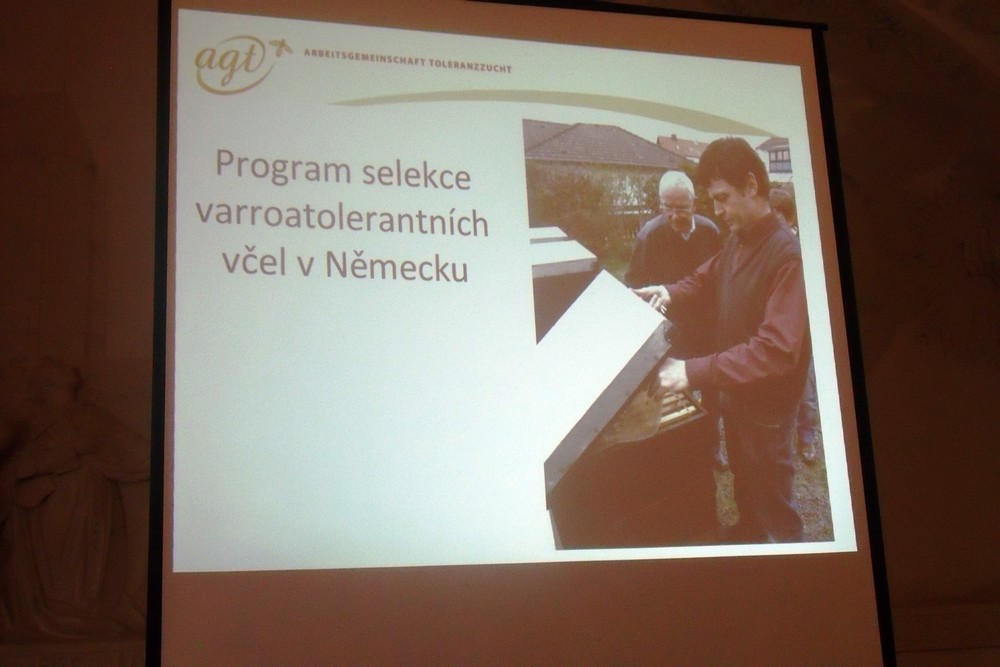 agt ARBEITSGEMEINSCHAFT TOLERANZZUCHT

Program selekce varroatolerantních včel v Německu